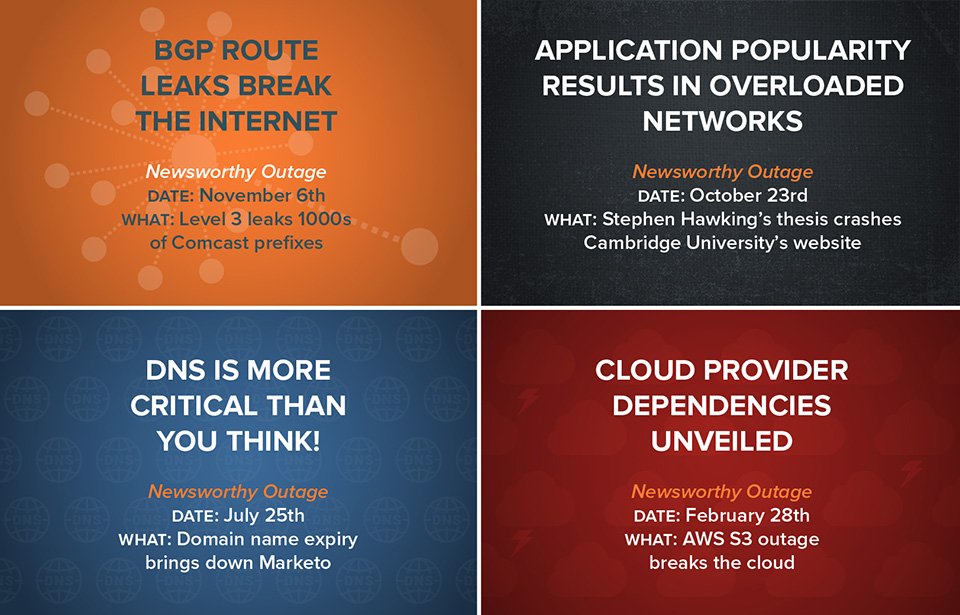 BGP ROUTE LEAKS BREAK THE INTERNET

Newsworthy Outage
DATE: November 6th
WHAT: Level 3 leaks 1000s of Comcast prefixes

APPLICATION POPULARITY RESULTS IN OVERLOADED NETWORKS

Newsworthy Outage
DATE: October 23rd
WHAT: Stephen Hawking's thesis crashes Cambridge University's website

DNS IS MORE CRITICAL THAN YOU THINK!

Newsworthy Outage
DATE: July 25th
WHAT: Domain name expiry brings down Marketo

CLOUD PROVIDER DEPENDENCIES UNVEILED

Newsworthy Outage
DATE: February 28th
WHAT: AWS S3 outage breaks the cloud